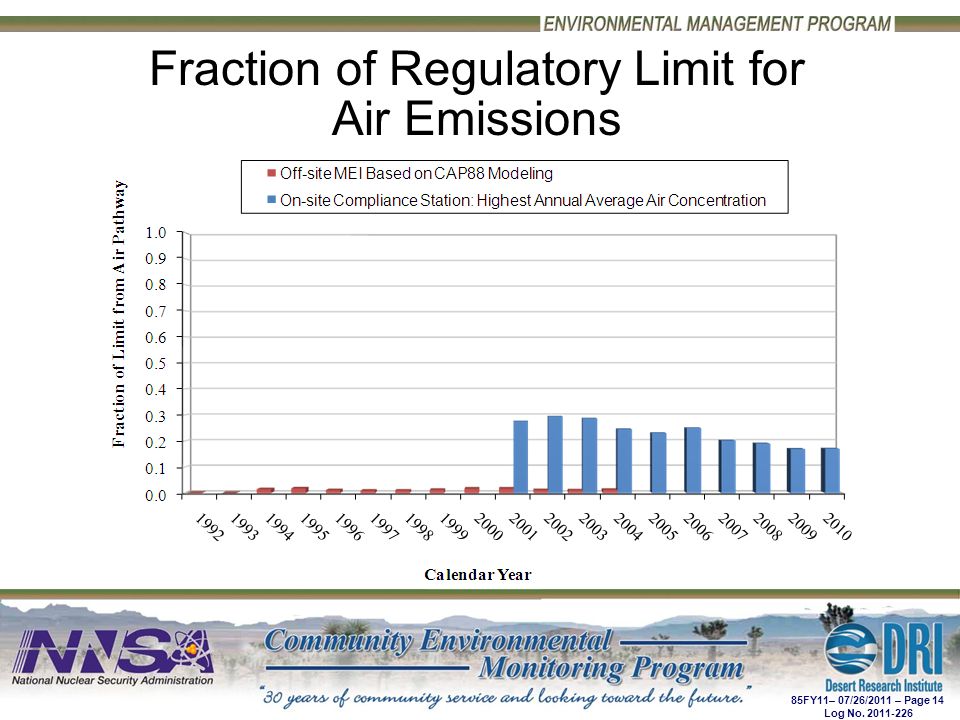 ENVIRONMENTAL MANAGEMENT PROGRAM

Fraction of Regulatory Limit for Air Emissions

Off-site MEI Based on CAP88 Modeling
On-site Compliance Station: Highest Annual Average Air Concentration

Fraction of Limit from Air Pathway

1.0
0.9
0.8
0.7
0.6
0.5
0.4
0.3
0.2
0.1
0.0

1992 1993 1994 1995 1996 1997 1998 1999 2000 2001 2002 2003 2004 2005 2006 2007 2008 2009 2010

Calendar Year

NNSA
National Nuclear Security Administration

Community Environmental Monitoring Program
"30 years of community service and looking toward the future."

DRI
Desert Research Institute

85FY11– 07/26/2011 – Page 14
Log No. 2011-226